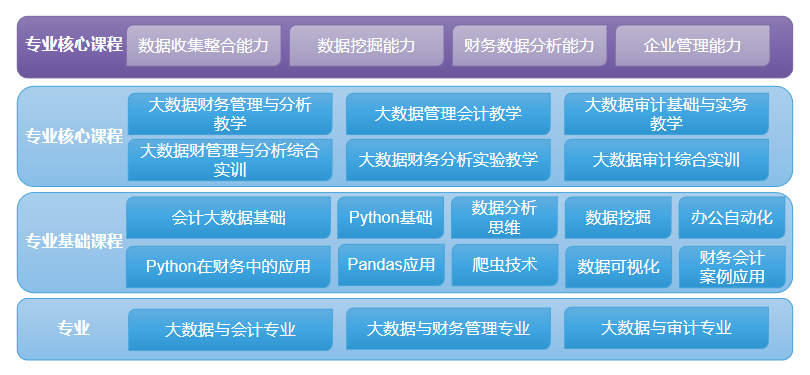 专业核心课程

数据收集整合能力

数据挖掘能力

财务数据分析能力

企业管理能力

专业核心课程

大数据财务管理与分析教学

大数据管理会计教学

大数据审计基础与实务教学

大数据财管理与分析综合实训

大数据财务分析实验教学

大数据审计综合实训

专业基础课程

会计大数据基础

Python基础

数据分析思维

数据挖掘

办公自动化

Python在财务中的应用

Pandas应用

爬虫技术

数据可视化

财务会计案例应用

专业

大数据与会计专业

大数据与财务管理专业

大数据与审计专业